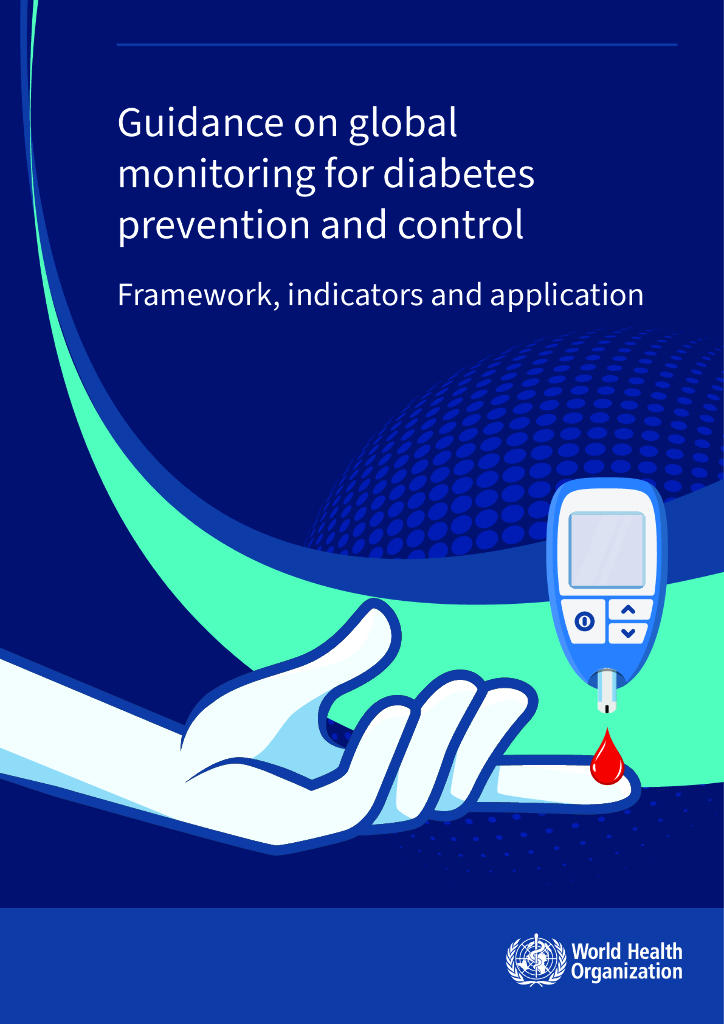 Guidance on global monitoring for diabetes prevention and control

Framework, indicators and application

World Health Organization